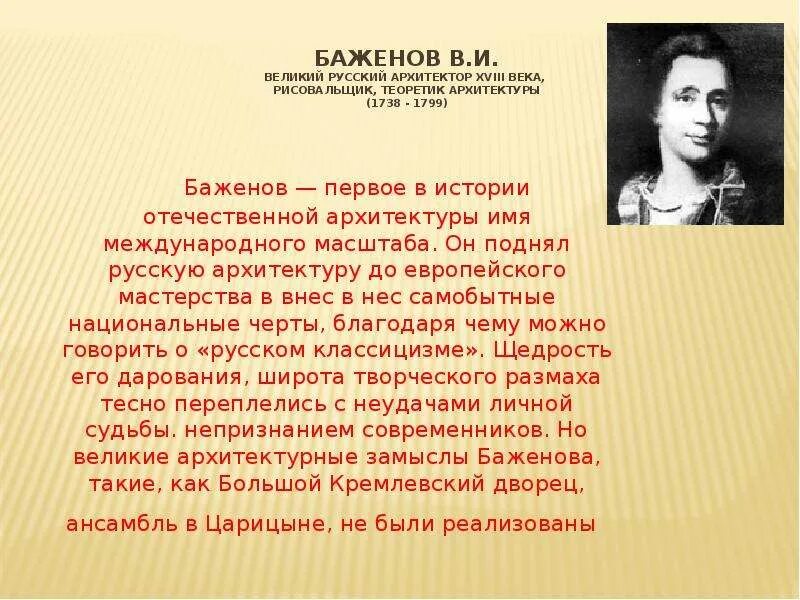 БАЖЕНОВ В.И.
ВЕЛИКИЙ РУССКИЙ АРХИТЕКТОР XVIII ВЕКА, РИСОВАЛЬЩИК, ТЕОРЕТИК АРХИТЕКТУРЫ
(1738 - 1799)

Баженов — первое в истории отечественной архитектуры имя международного масштаба. Он поднял русскую архитектуру до европейского мастерства в внес в нес самобытные национальные черты, благодаря чему можно говорить о «русском классицизме». Щедрость его дарования, широта творческого размаха тесно переплелись с неудачами личной судьбы. непризнанием современников. Но великие архитектурные замыслы Баженова, такие, как Большой Кремлевский дворец,

ансамбль в Царицыне, не были реализованы